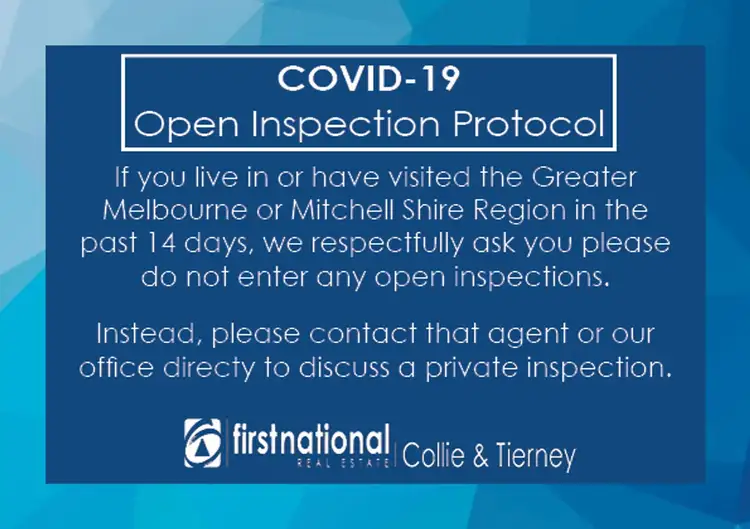 COVID-19
Open Inspection Protocol

If you live in or have visited the Greater Melbourne or Mitchell Shire Region in the past 14 days, we respectfully ask you please do not enter any open inspections.

Instead, please contact that agent or our office directy to discuss a private inspection.

firstnational REAL ESTATE | Collie & Tierney